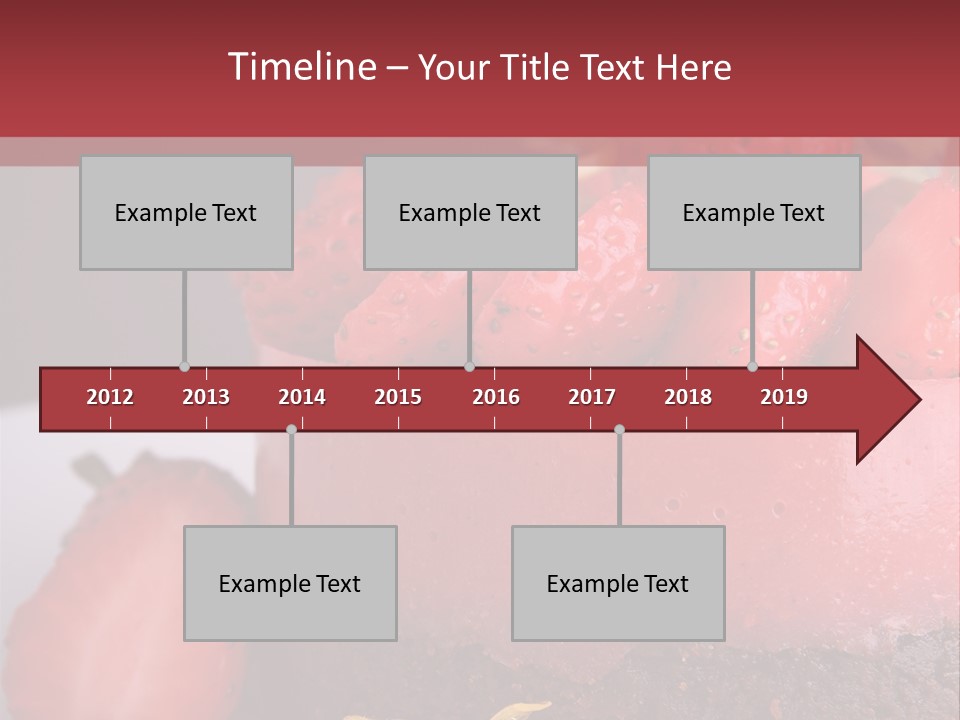 Timeline – Your Title Text Here

Example Text

Example Text

Example Text

2012 2013 2014 2015 2016 2017 2018 2019

Example Text

Example Text